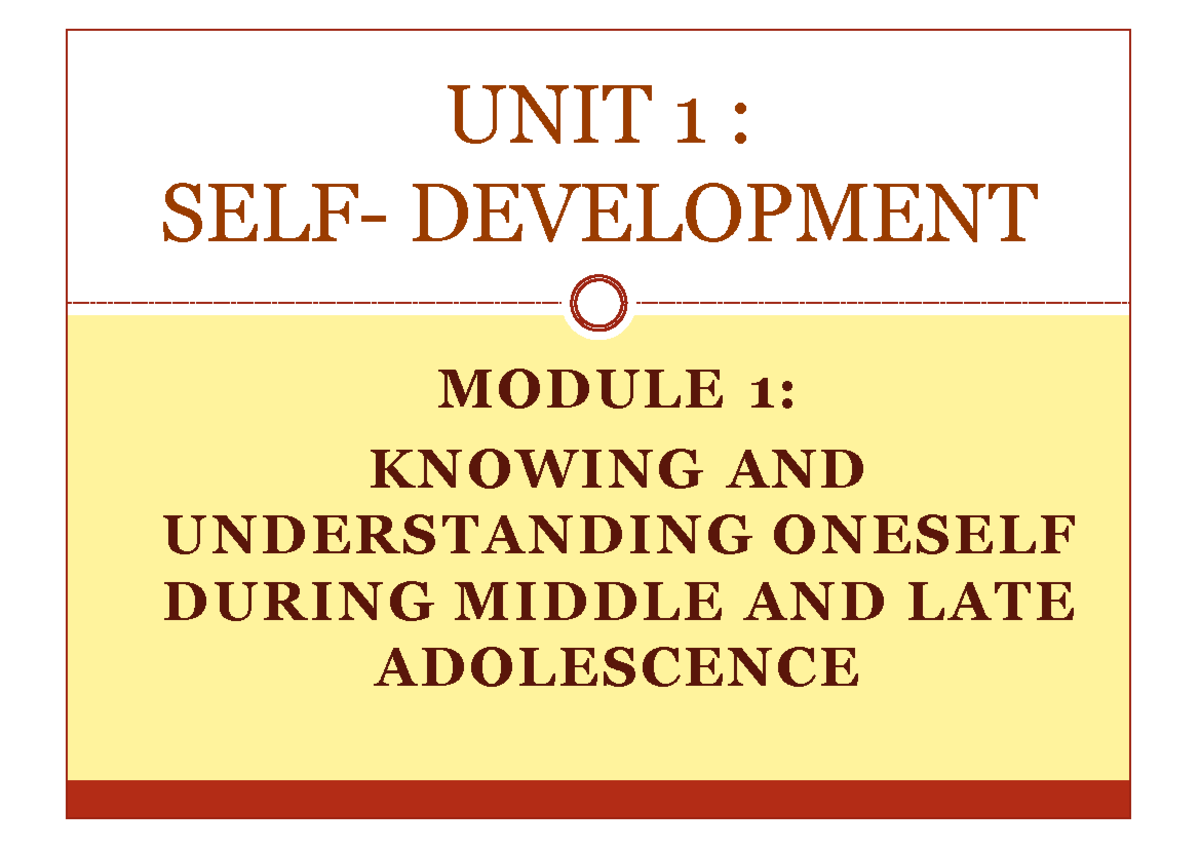 UNIT 1 :
SELF- DEVELOPMENT

MODULE 1:

KNOWING AND UNDERSTANDING ONESELF DURING MIDDLE AND LATE ADOLESCENCE